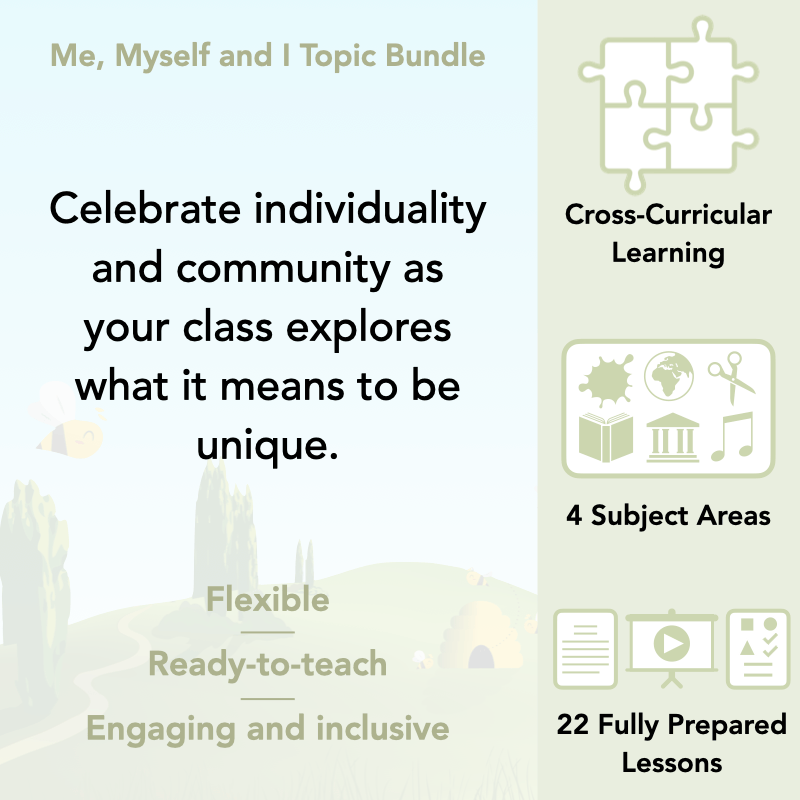 Me, Myself and I Topic Bundle

Celebrate individuality and community as your class explores what it means to be unique.

Flexible

Ready-to-teach

Engaging and inclusive

Cross-Curricular Learning

4 Subject Areas

22 Fully Prepared Lessons